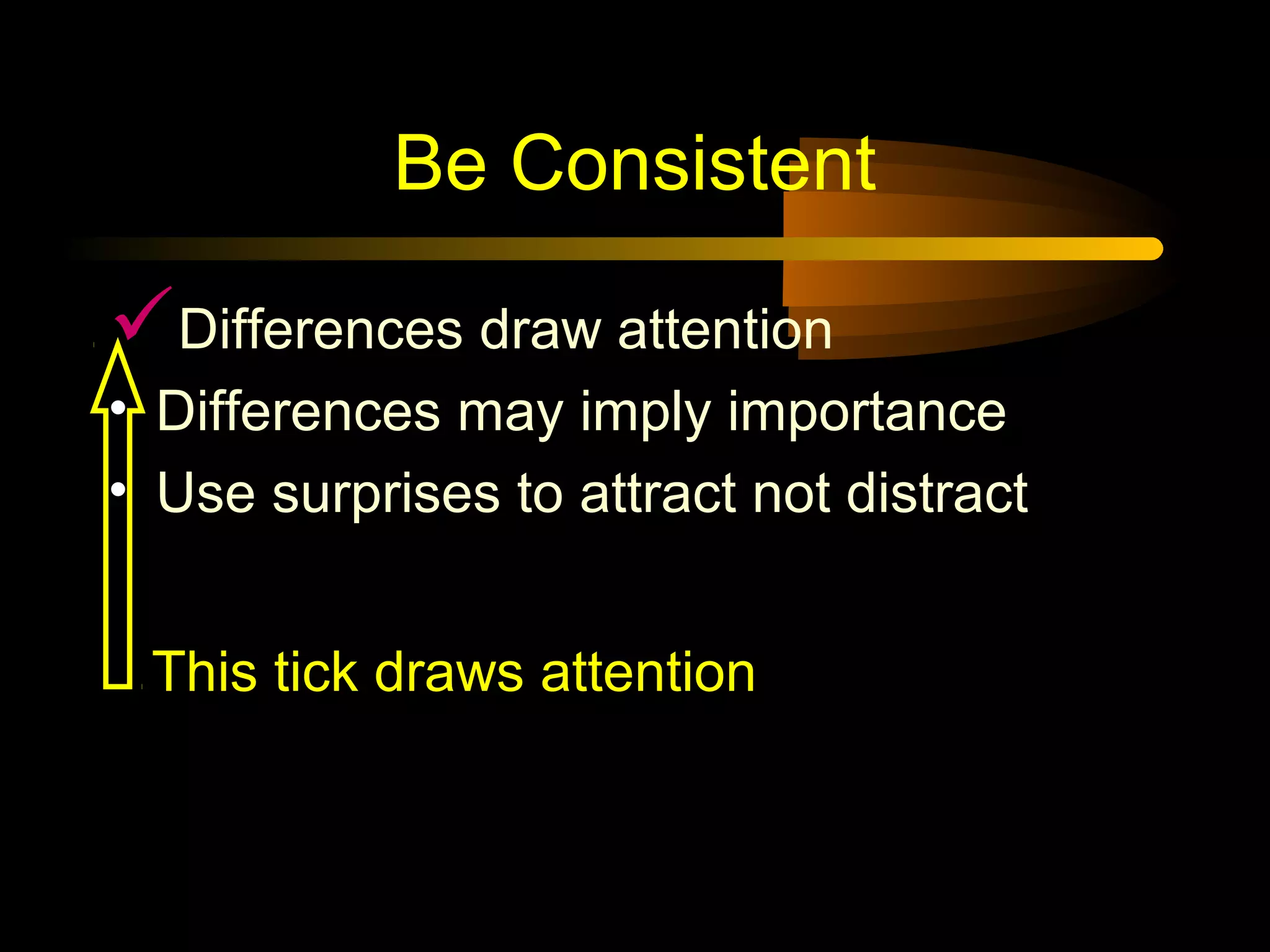 Be Consistent

✓ Differences draw attention
• Differences may imply importance
• Use surprises to attract not distract

This tick draws attention